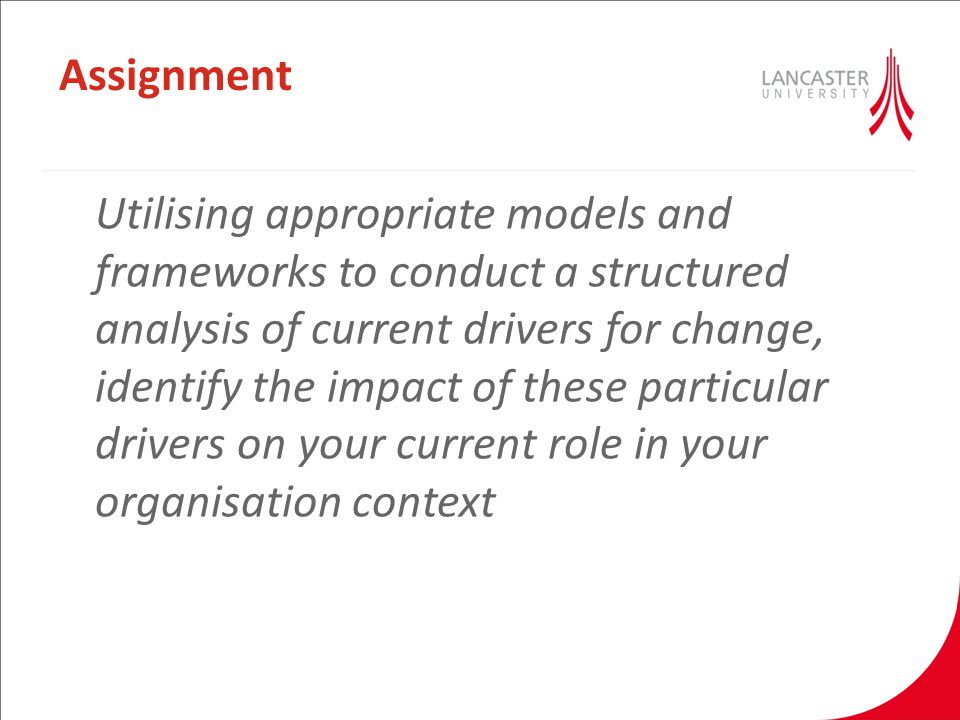 Assignment

LANCASTER
UNIVERSITY

Utilising appropriate models and frameworks to conduct a structured analysis of current drivers for change, identify the impact of these particular drivers on your current role in your organisation context